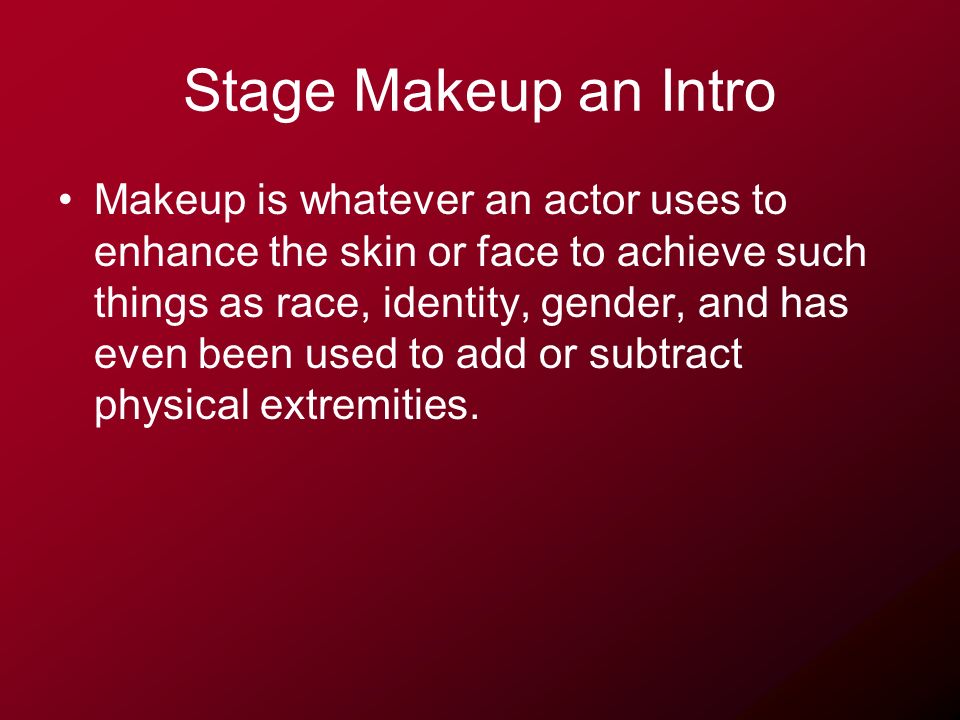 Stage Makeup an Intro

• Makeup is whatever an actor uses to enhance the skin or face to achieve such things as race, identity, gender, and has even been used to add or subtract physical extremities.